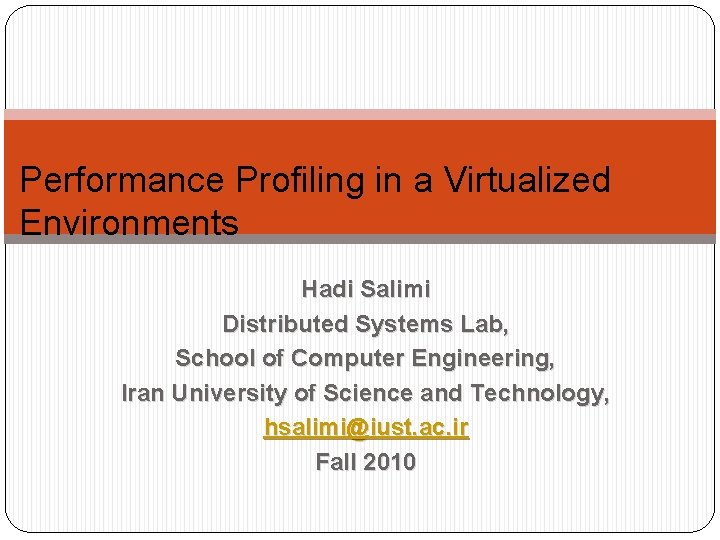 Performance Profiling in a Virtualized Environments

Hadi Salimi
Distributed Systems Lab,
School of Computer Engineering,
Iran University of Science and Technology,
hsalimi@iust.ac.ir
Fall 2010